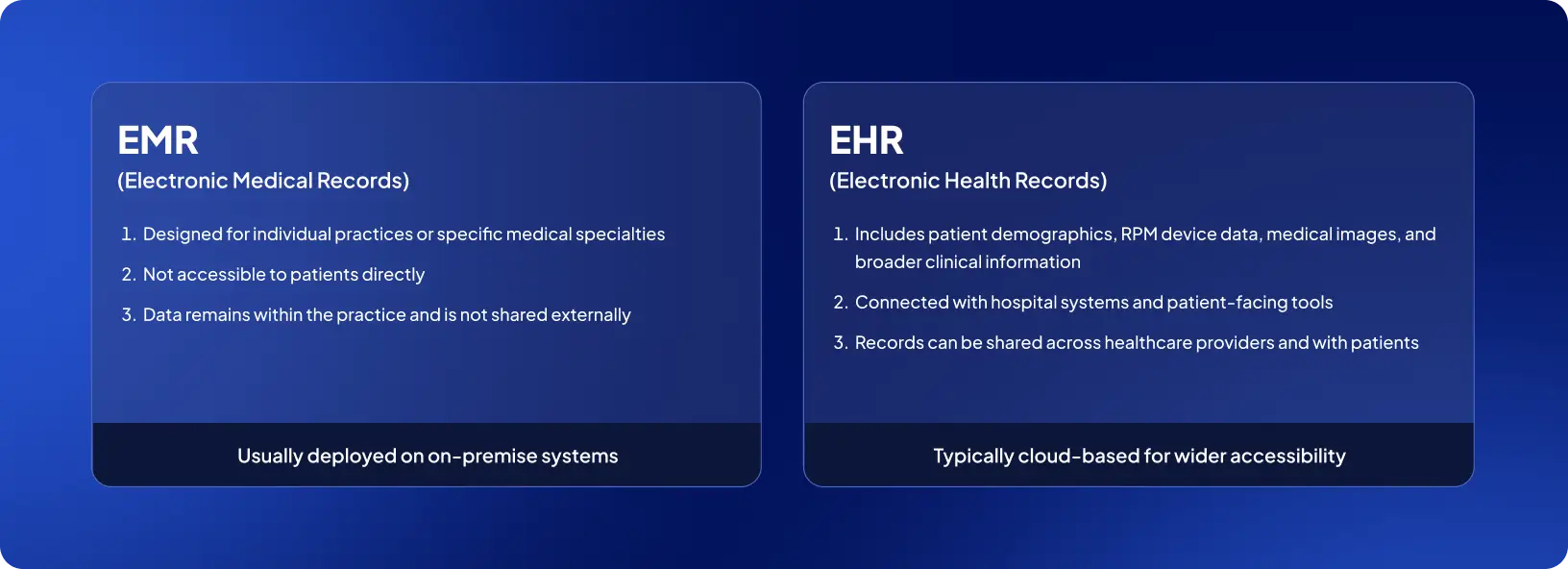 EMR
(Electronic Medical Records)

1. Designed for individual practices or specific medical specialties
2. Not accessible to patients directly
3. Data remains within the practice and is not shared externally

Usually deployed on on-premise systems

EHR
(Electronic Health Records)

1. Includes patient demographics, RPM device data, medical images, and broader clinical information
2. Connected with hospital systems and patient-facing tools
3. Records can be shared across healthcare providers and with patients

Typically cloud-based for wider accessibility